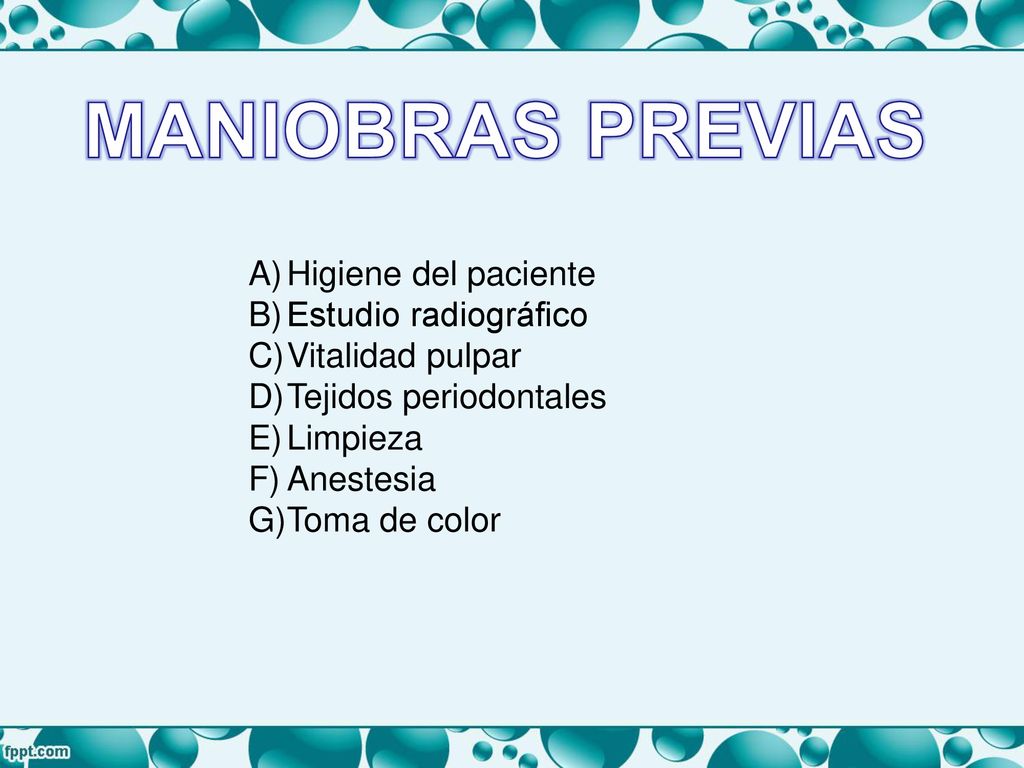 MANIOBRAS PREVIAS

A) Higiene del paciente
B) Estudio radiográfico
C) Vitalidad pulpar
D) Tejidos periodontales
E) Limpieza
F) Anestesia
G) Toma de color

fppt.com